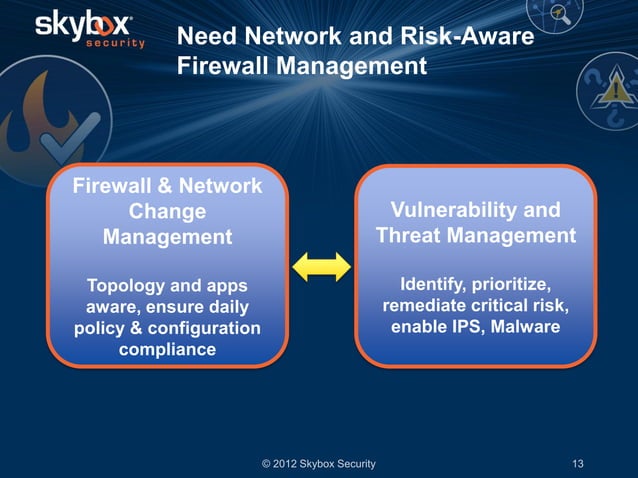 skybox security

Need Network and Risk-Aware Firewall Management

Firewall & Network Change Management

Topology and apps aware, ensure daily policy & configuration compliance

Vulnerability and Threat Management

Identify, prioritize, remediate critical risk, enable IPS, Malware

© 2012 Skybox Security

13